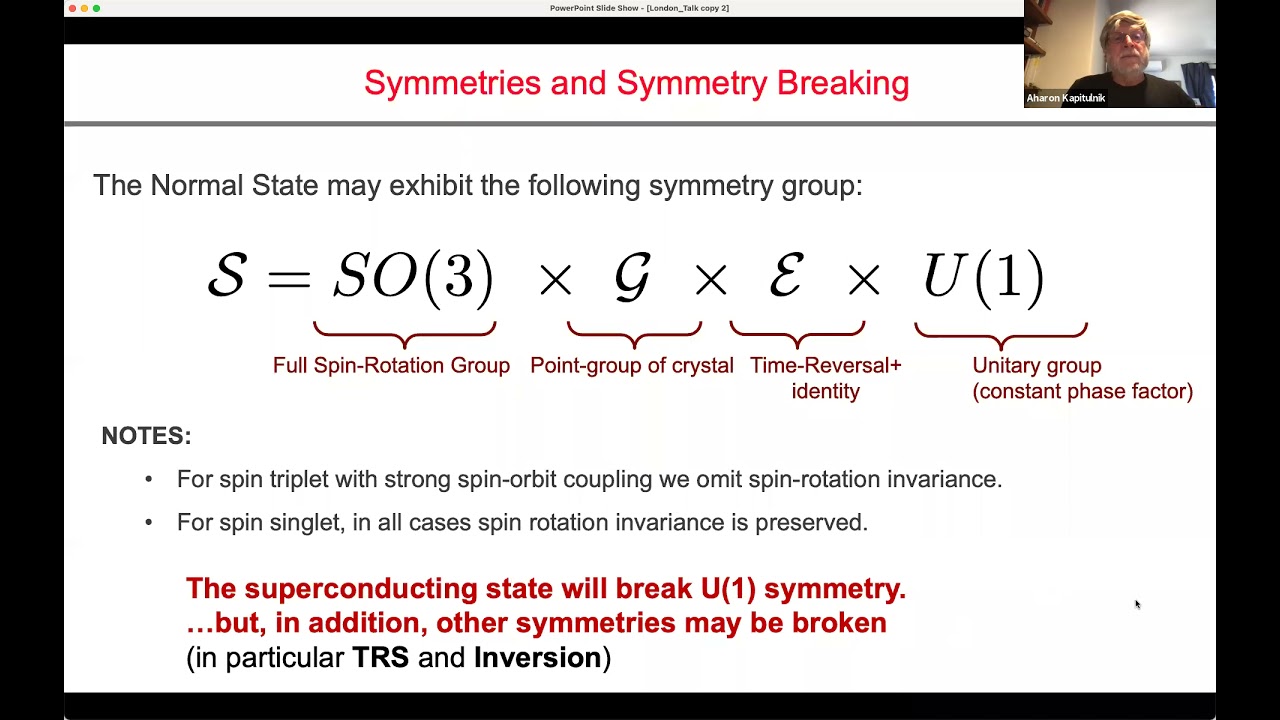 PowerPoint Slide Show - [London_Talk copy 2]

Aharon Kapitulnik

Symmetries and Symmetry Breaking

The Normal State may exhibit the following symmetry group:

$\mathcal{S} = SO(3) \times \mathcal{G} \times \mathcal{E} \times U(1)$

Full Spin-Rotation Group

Point-group of crystal

Time-Reversal+ identity

Unitary group (constant phase factor)

NOTES:

• For spin triplet with strong spin-orbit coupling we omit spin-rotation invariance.

• For spin singlet, in all cases spin rotation invariance is preserved.

The superconducting state will break U(1) symmetry.
…but, in addition, other symmetries may be broken
(in particular TRS and Inversion)